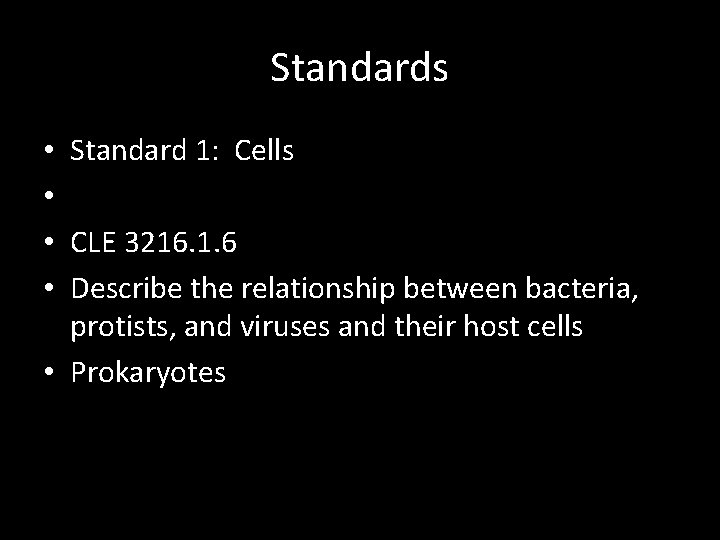 Standards

• Standard 1: Cells
•
• CLE 3216.1.6
• Describe the relationship between bacteria, protists, and viruses and their host cells
• Prokaryotes